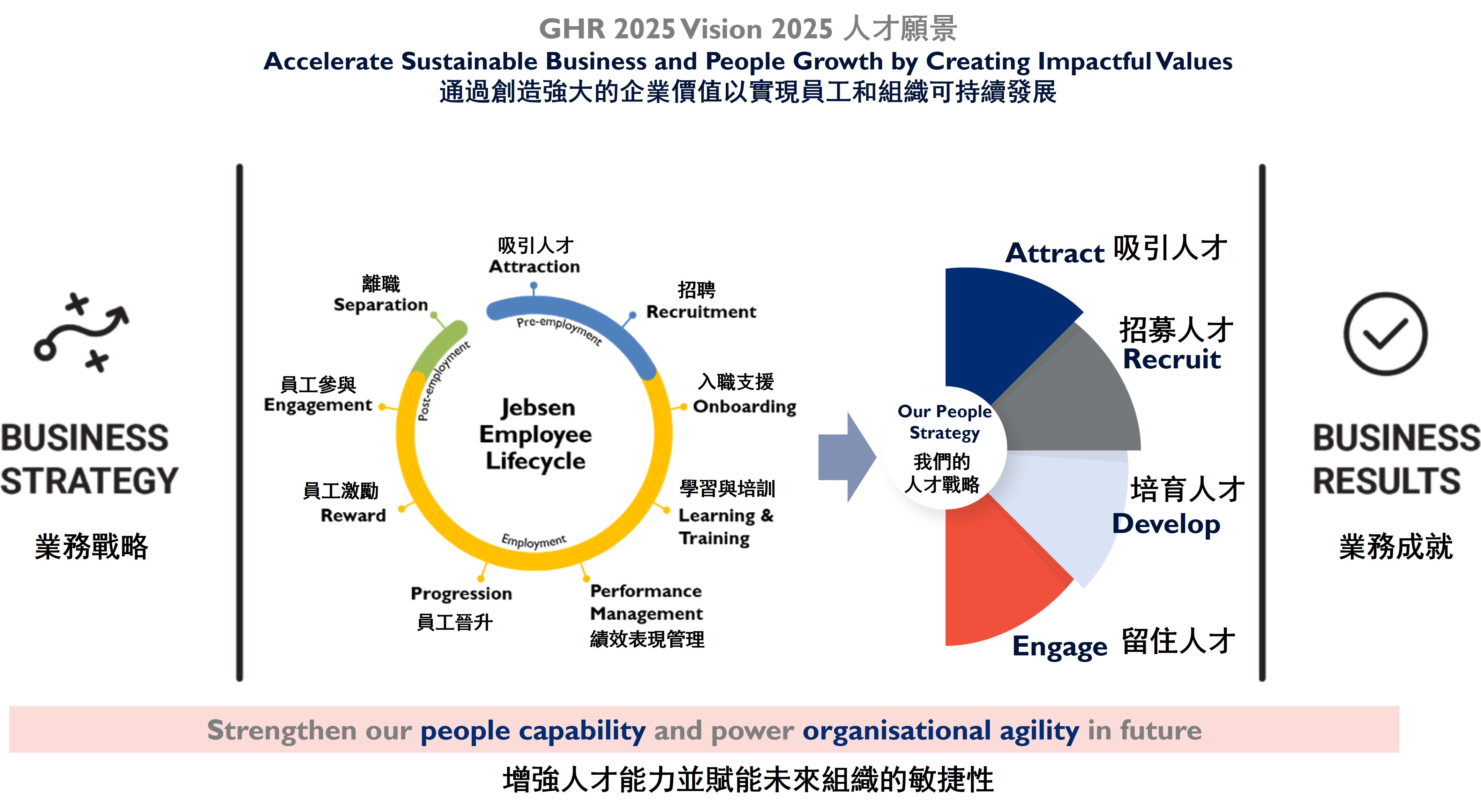 GHR 2025 Vision 2025 人才願景
Accelerate Sustainable Business and People Growth by Creating Impactful Values
通過創造強大的企業價值以實現員工和組織可持續發展

BUSINESS STRATEGY
業務戰略

吸引人才
Attraction

招聘
Recruitment

入職支援
Onboarding

學習與培訓
Learning & Training

Performance Management
績效表現管理

Progression
員工晉升

員工激勵
Reward

員工參與
Engagement

離職
Separation

Pre-employment
Employment
Post-employment

Jebsen Employee Lifecycle

Our People Strategy
我們的人才戰略

Attract 吸引人才
招募人才
Recruit
培育人才
Develop
Engage 留住人才

BUSINESS RESULTS
業務成就

Strengthen our people capability and power organisational agility in future
增強人才能力並賦能未來組織的敏捷性